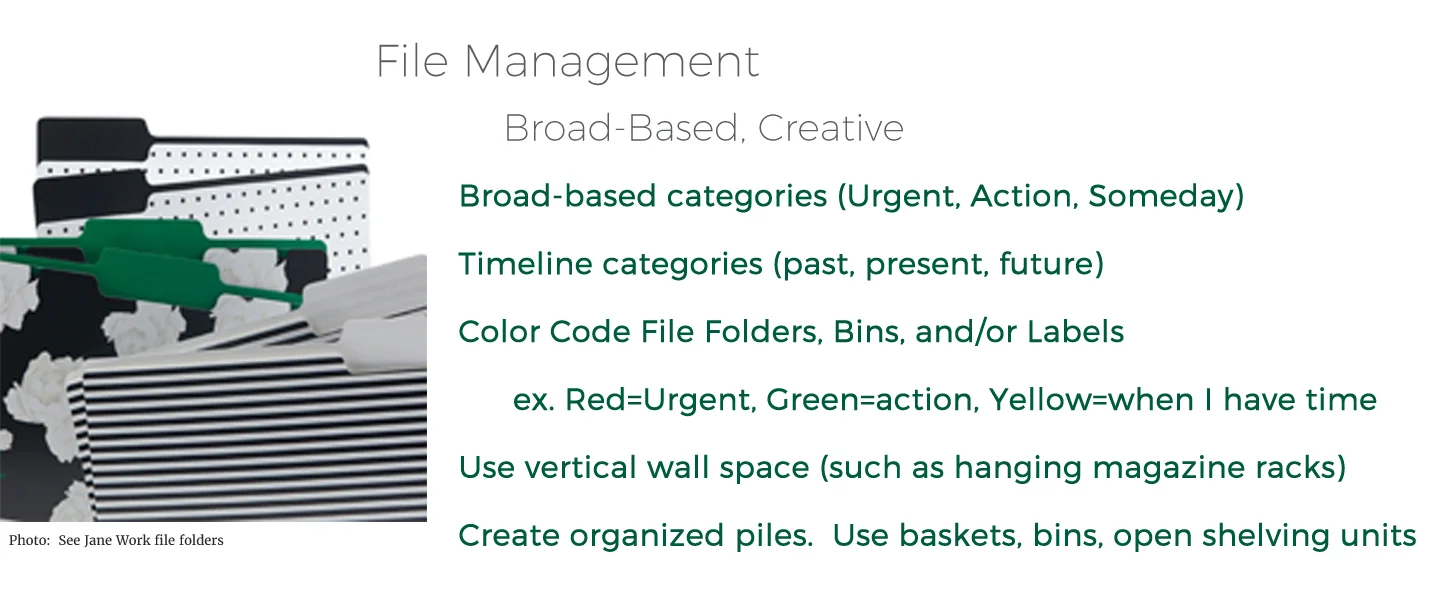 File Management

Broad-Based, Creative

Broad-based categories (Urgent, Action, Someday)

Timeline categories (past, present, future)

Color Code File Folders, Bins, and/or Labels

ex. Red=Urgent, Green=action, Yellow=when I have time

Use vertical wall space (such as hanging magazine racks)

Create organized piles. Use baskets, bins, open shelving units

Photo: See Jane Work file folders